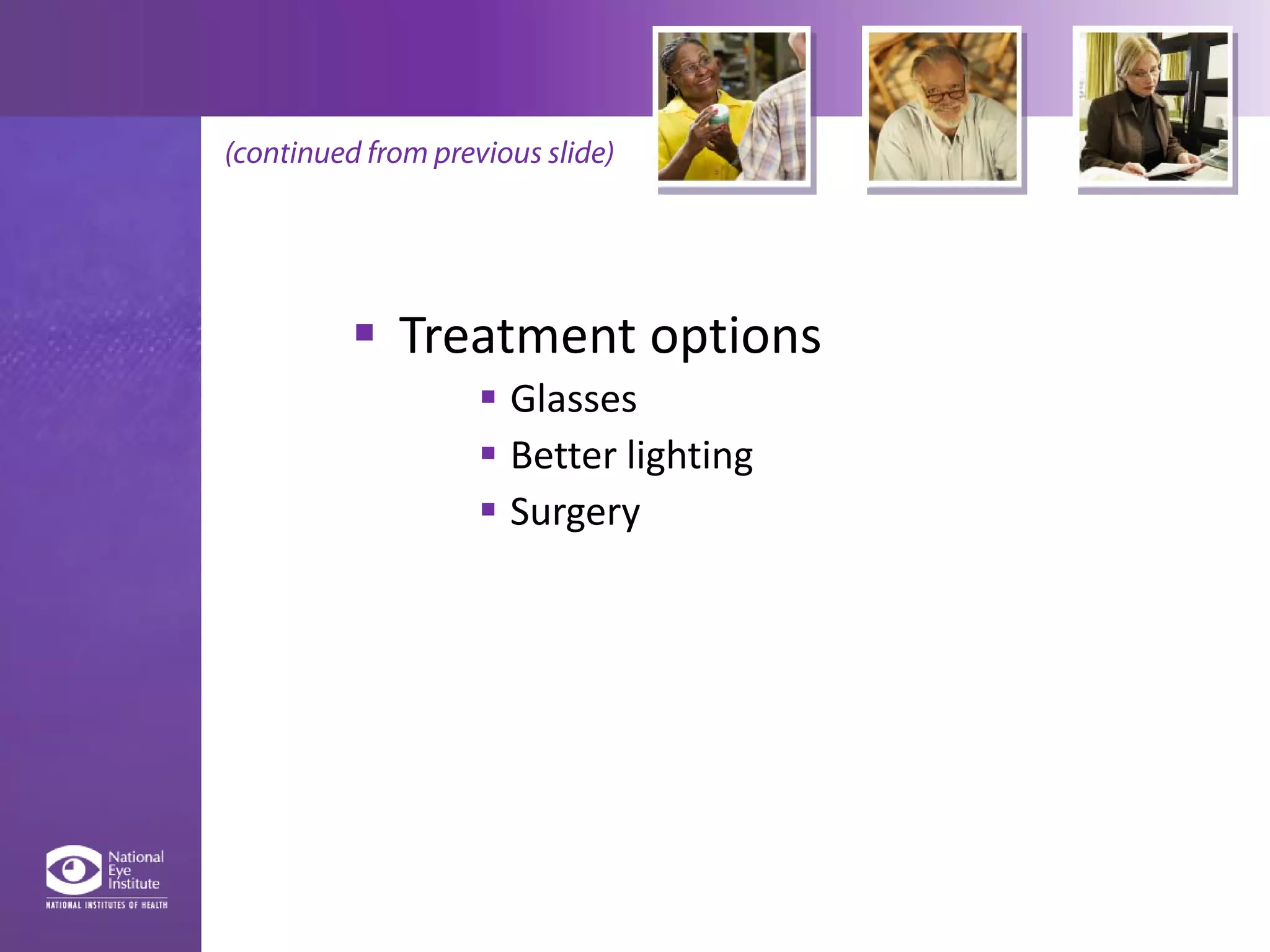 (continued from previous slide)

▪ Treatment options
▪ Glasses
▪ Better lighting
▪ Surgery

National Eye Institute
NATIONAL INSTITUTES OF HEALTH